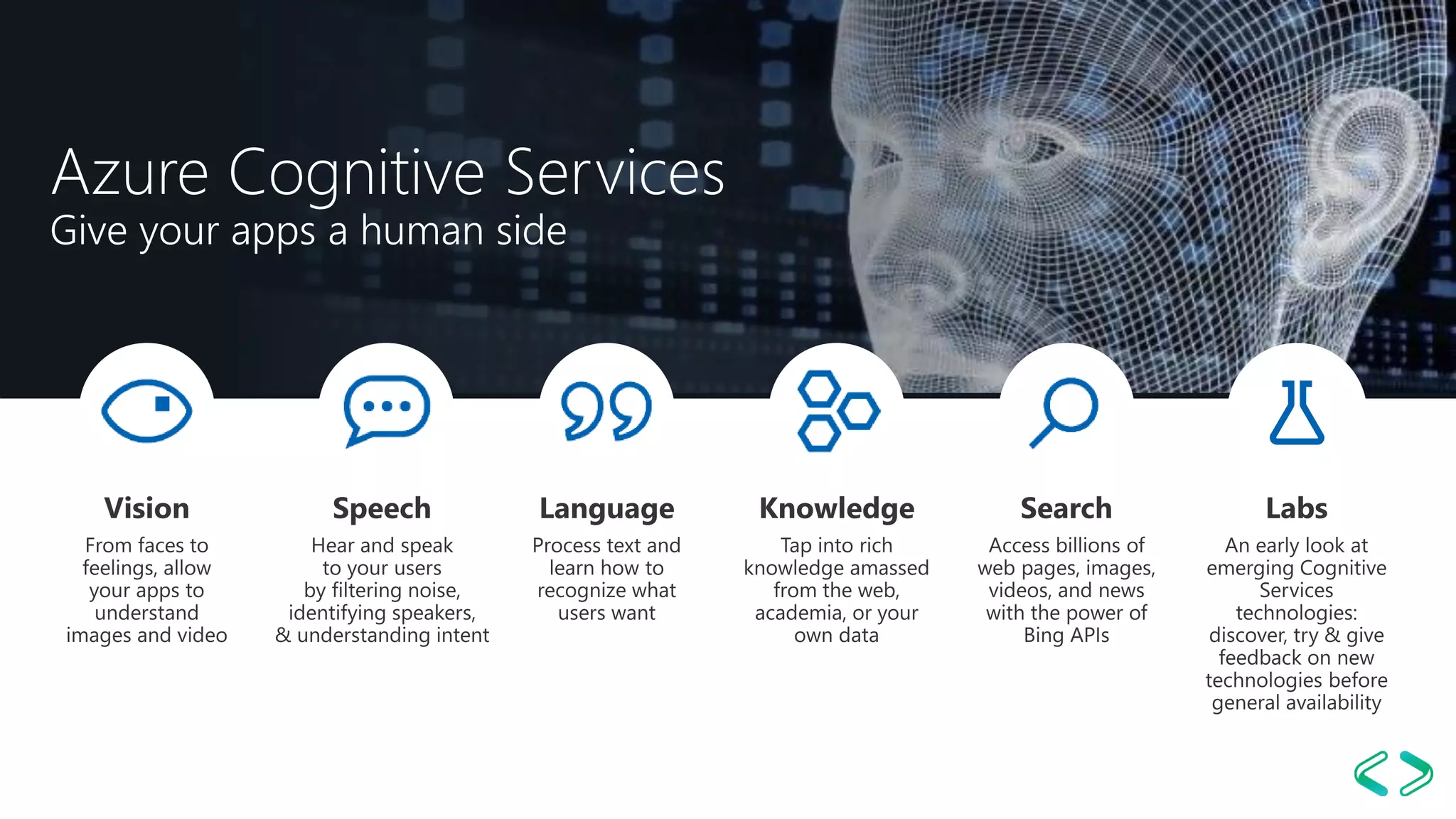 Azure Cognitive Services
Give your apps a human side

Vision
From faces to feelings, allow your apps to understand images and video

Speech
Hear and speak to your users by filtering noise, identifying speakers, & understanding intent

Language
Process text and learn how to recognize what users want

Knowledge
Tap into rich knowledge amassed from the web, academia, or your own data

Search
Access billions of web pages, images, videos, and news with the power of Bing APIs

Labs
An early look at emerging Cognitive Services technologies: discover, try & give feedback on new technologies before general availability